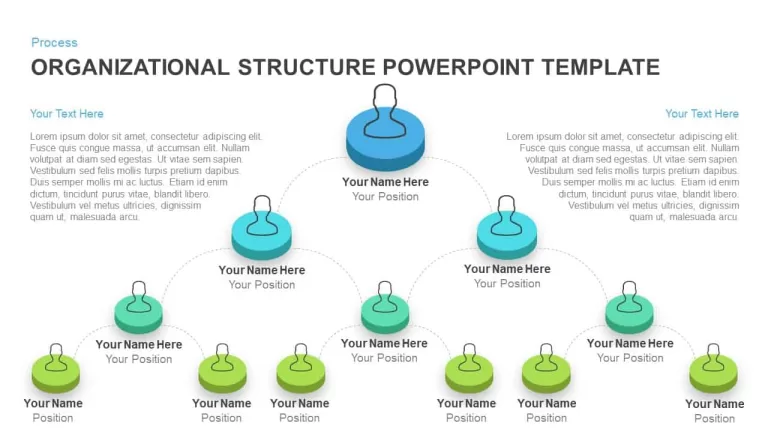 Process

ORGANIZATIONAL STRUCTURE POWERPOINT TEMPLATE

Your Text Here

Lorem ipsum dolor sit amet, consectetur adipiscing elit. Fusce quis congue massa, ut accumsan elit. Nullam volutpat at diam sed egestas. Ut vitae sem sapien. Vestibulum sed felis mollis turpis pretium dapibus. Duis semper mollis mi ac luctus. Etiam id enim dictum, tincidunt purus vitae, blandit libero. Vestibulum vel metus ultricies, dignissim quam ut, malesuada arcu.

Your Text Here

Lorem ipsum dolor sit amet, consectetur adipiscing elit. Fusce quis congue massa, ut accumsan elit. Nullam volutpat at diam sed egestas. Ut vitae sem sapien. Vestibulum sed felis mollis turpis pretium dapibus. Duis semper mollis mi ac luctus. Etiam id enim dictum, tincidunt purus vitae, blandit libero. Vestibulum vel metus ultricies, dignissim quam ut, malesuada arcu.

Your Name Here
Your Position

Your Name Here
Your Position

Your Name Here
Your Position

Your Name Here
Your Position

Your Name Here
Your Position

Your Name Here
Your Position

Your Name
Position

Your Name
Position

Your Name
Position

Your Name
Position

Your Name
Position

Your Name
Position